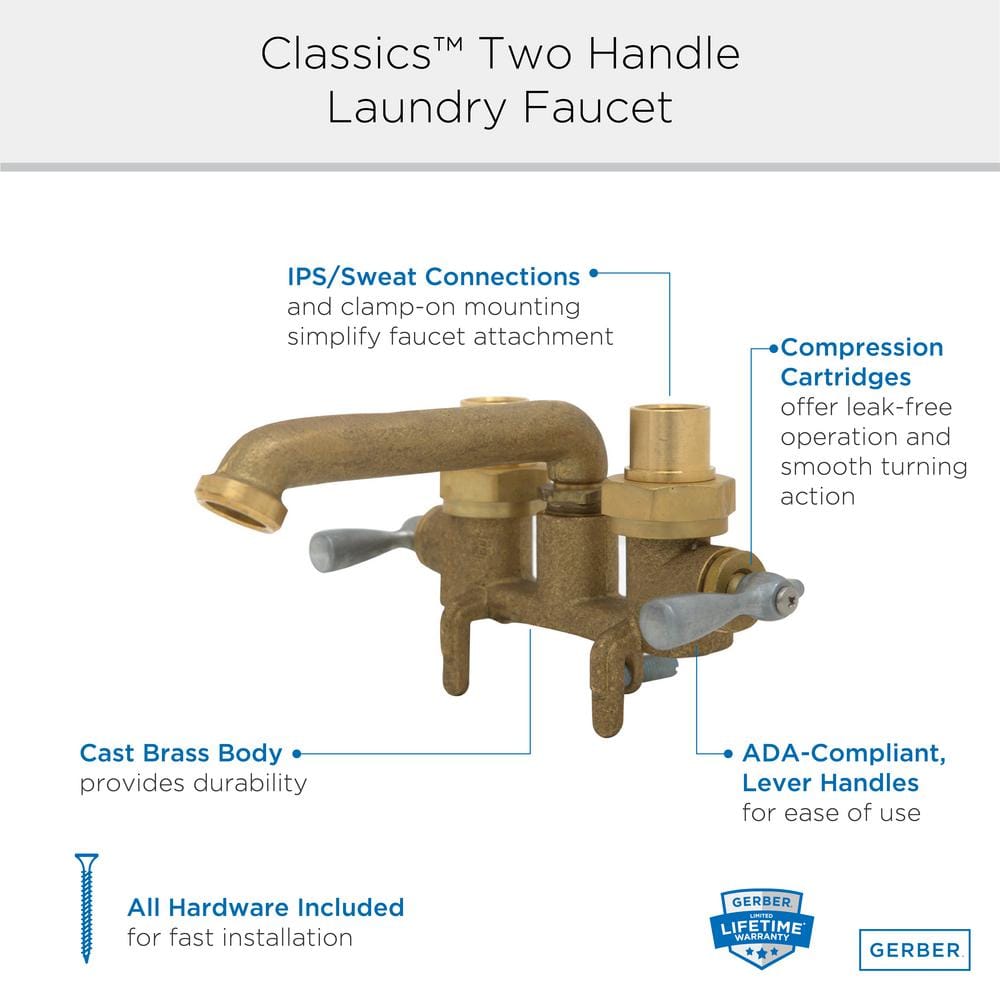 Classics™ Two Handle Laundry Faucet

IPS/Sweat Connections
and clamp-on mounting simplify faucet attachment

Compression Cartridges
offer leak-free operation and smooth turning action

Cast Brass Body
provides durability

ADA-Compliant, Lever Handles
for ease of use

All Hardware Included
for fast installation

GERBER
LIMITED
LIFETIME
WARRANTY

GERBER